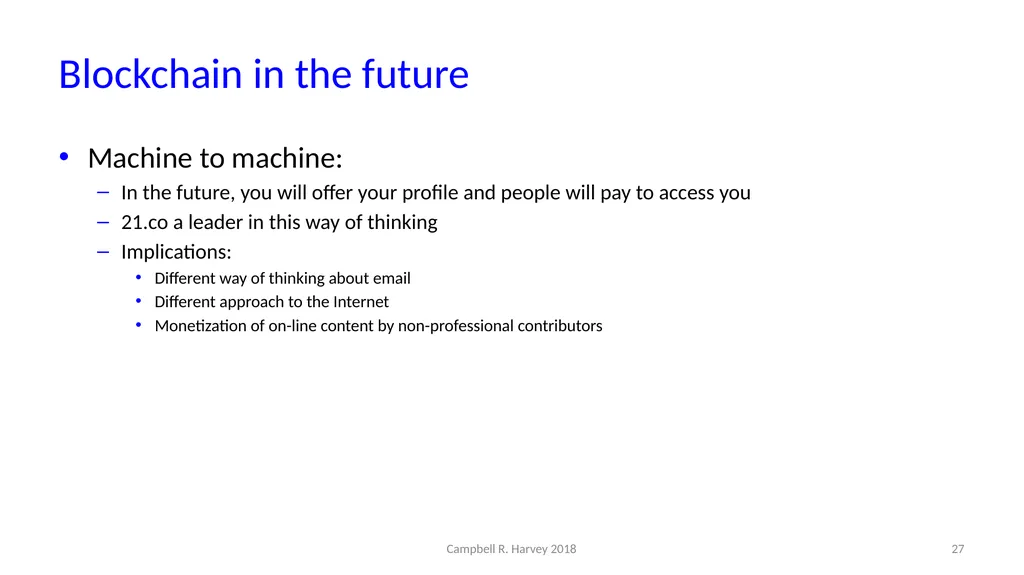 Blockchain in the future

• Machine to machine:
– In the future, you will offer your profile and people will pay to access you
– 21.co a leader in this way of thinking
– Implications:
• Different way of thinking about email
• Different approach to the Internet
• Monetization of on-line content by non-professional contributors

Campbell R. Harvey 2018

27